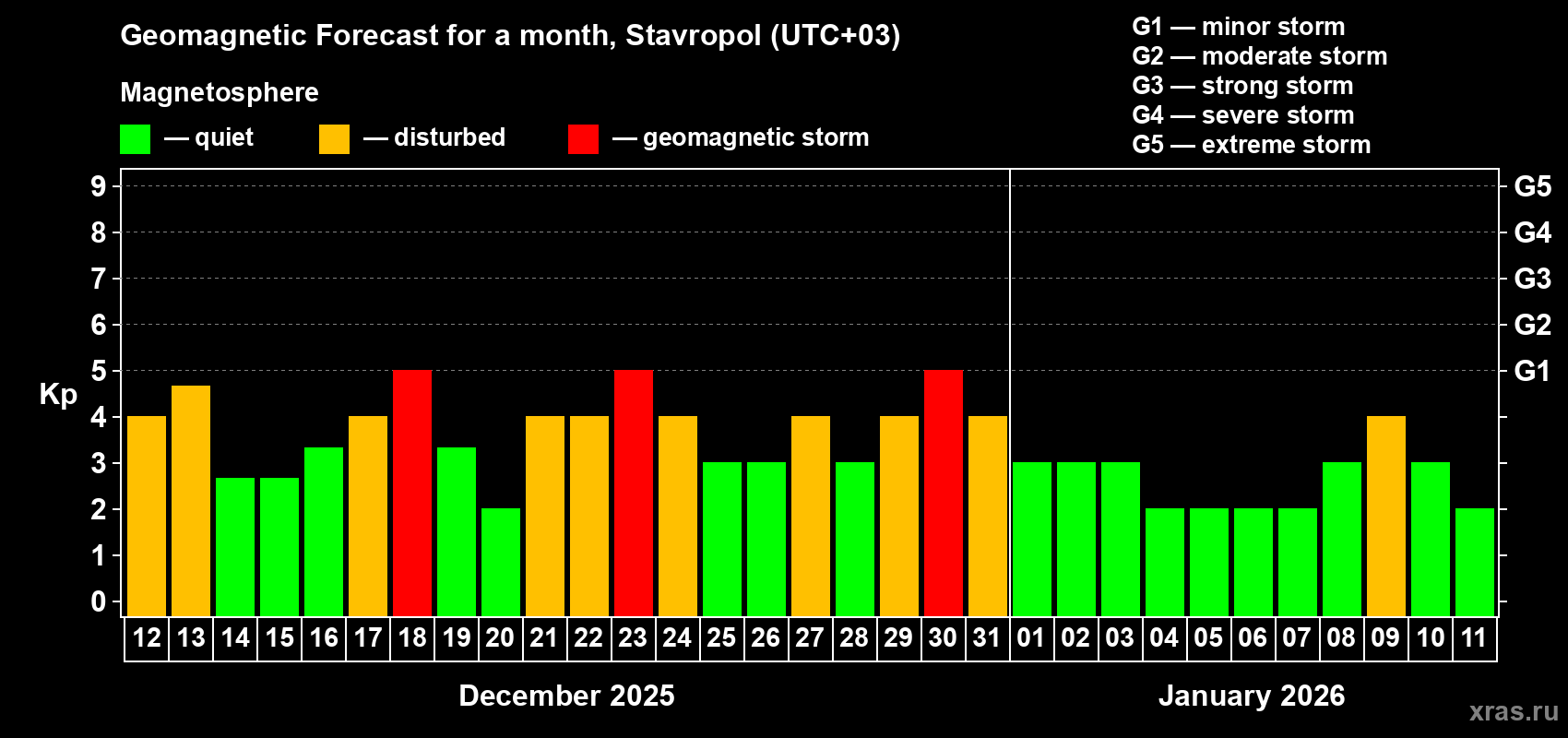 Geomagnetic Forecast for a month, Stavropol (UTC+03)

Magnetosphere

— quiet — disturbed — geomagnetic storm

G1 — minor storm
G2 — moderate storm
G3 — strong storm
G4 — severe storm
G5 — extreme storm

Kp

9
8
7
6
5
4
3
2
1
0

G5
G4
G3
G2
G1

12 13 14 15 16 17 18 19 20 21 22 23 24 25 26 27 28 29 30 31 01 02 03 04 05 06 07 08 09 10 11

December 2025

January 2026

xras.ru